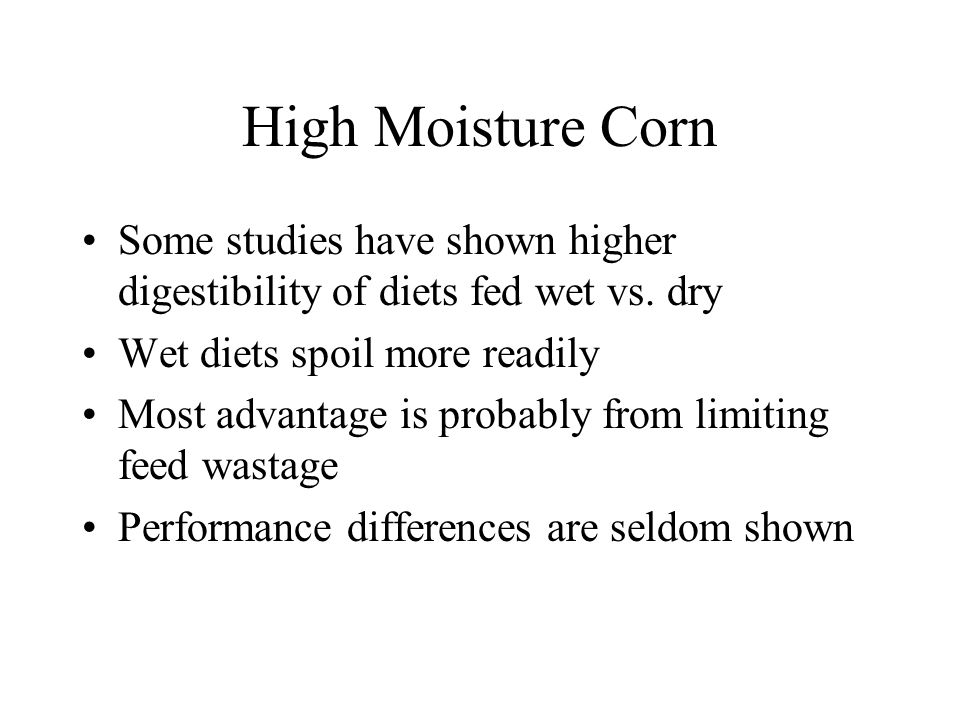 High Moisture Corn

• Some studies have shown higher digestibility of diets fed wet vs. dry
• Wet diets spoil more readily
• Most advantage is probably from limiting feed wastage
• Performance differences are seldom shown